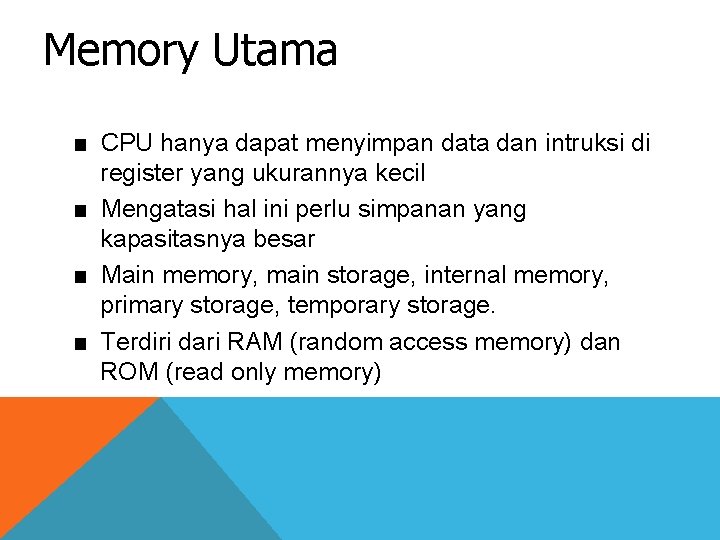 Memory Utama

■ CPU hanya dapat menyimpan data dan intruksi di register yang ukurannya kecil
■ Mengatasi hal ini perlu simpanan yang kapasitasnya besar
■ Main memory, main storage, internal memory, primary storage, temporary storage.
■ Terdiri dari RAM (random access memory) dan ROM (read only memory)